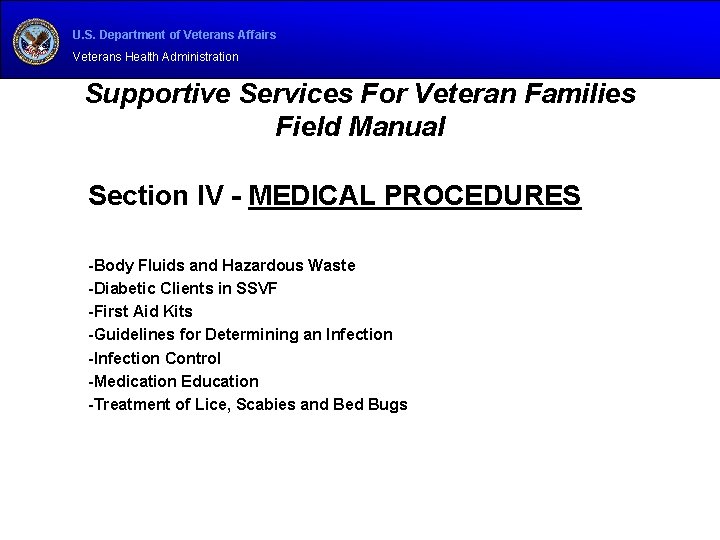 U.S. Department of Veterans Affairs
Veterans Health Administration

Supportive Services For Veteran Families
Field Manual

Section IV - MEDICAL PROCEDURES

-Body Fluids and Hazardous Waste
-Diabetic Clients in SSVF
-First Aid Kits
-Guidelines for Determining an Infection
-Infection Control
-Medication Education
-Treatment of Lice, Scabies and Bed Bugs